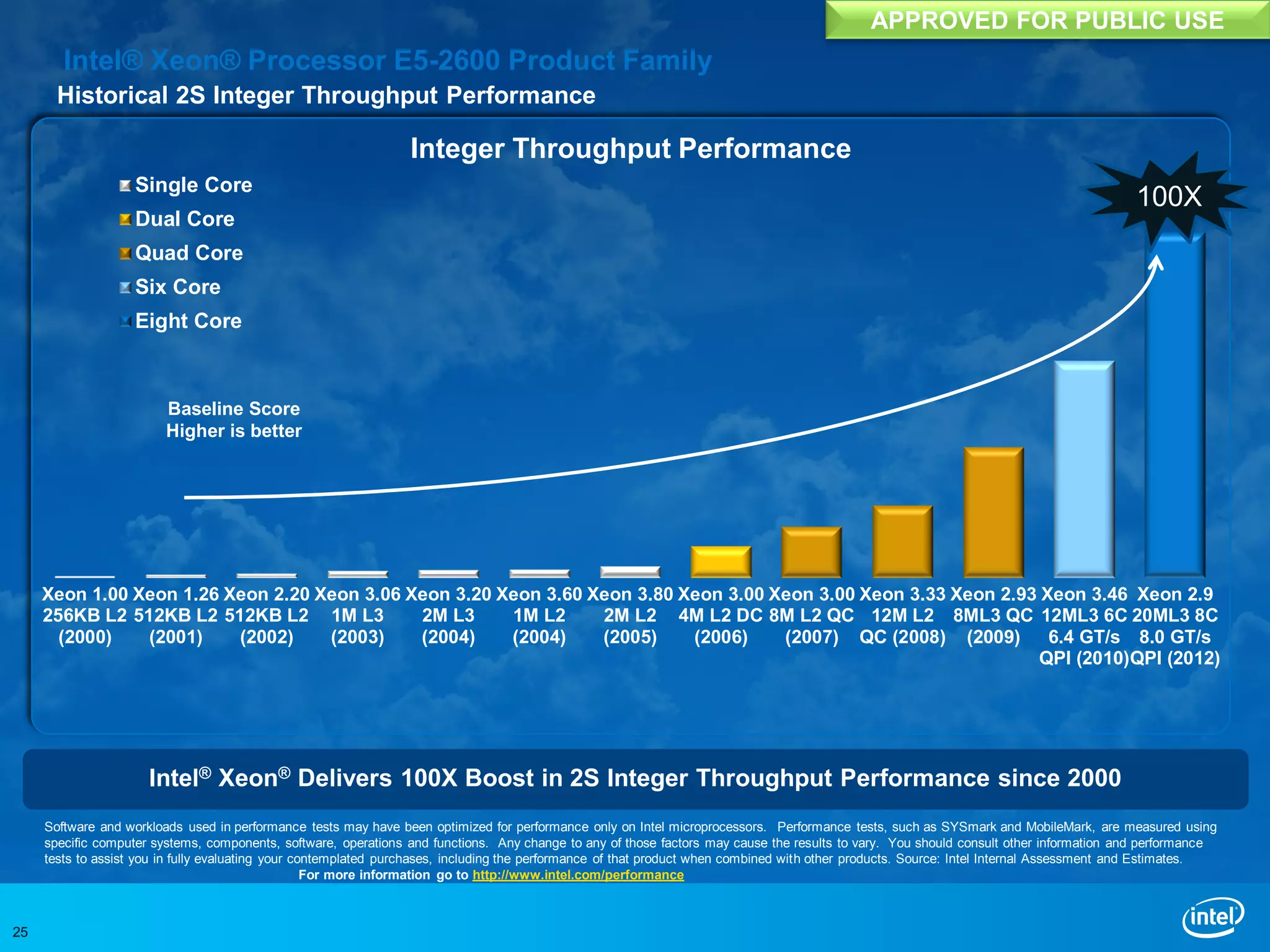 APPROVED FOR PUBLIC USE

Intel® Xeon® Processor E5-2600 Product Family

Historical 2S Integer Throughput Performance

Integer Throughput Performance

Single Core
Dual Core
Quad Core
Six Core
Eight Core

100X

Baseline Score
Higher is better

Xeon 1.00 256KB L2 (2000)
Xeon 1.26 512KB L2 (2001)
Xeon 2.20 512KB L2 (2002)
Xeon 3.06 1M L3 (2003)
Xeon 3.20 2M L3 (2004)
Xeon 3.60 1M L2 (2004)
Xeon 3.80 2M L2 (2005)
Xeon 3.00 4M L2 DC (2006)
Xeon 3.00 8M L2 QC (2007)
Xeon 3.33 12M L2 QC (2008)
Xeon 2.93 8ML3 QC (2009)
Xeon 3.46 12ML3 6C 6.4 GT/s QPI (2010)
Xeon 2.9 20ML3 8C 8.0 GT/s QPI (2012)

Intel® Xeon® Delivers 100X Boost in 2S Integer Throughput Performance since 2000

Software and workloads used in performance tests may have been optimized for performance only on Intel microprocessors. Performance tests, such as SYSmark and MobileMark, are measured using specific computer systems, components, software, operations and functions. Any change to any of those factors may cause the results to vary. You should consult other information and performance tests to assist you in fully evaluating your contemplated purchases, including the performance of that product when combined with other products. Source: Intel Internal Assessment and Estimates.
For more information go to http://www.intel.com/performance

25

intel